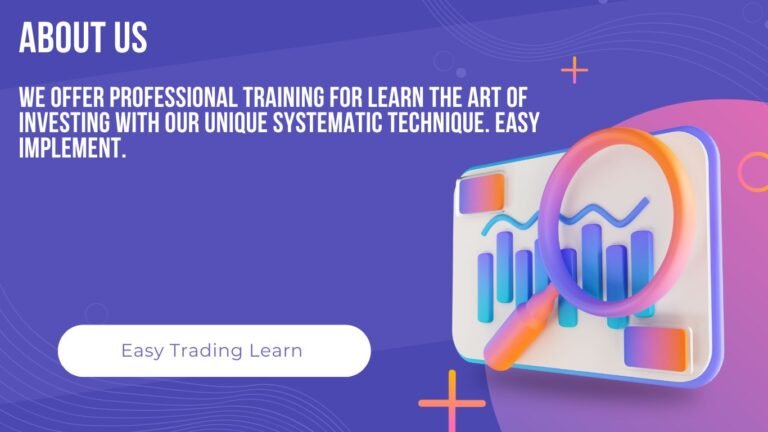 ABOUT US

WE OFFER PROFESSIONAL TRAINING FOR LEARN THE ART OF INVESTING WITH OUR UNIQUE SYSTEMATIC TECHNIQUE. EASY IMPLEMENT.

Easy Trading Learn